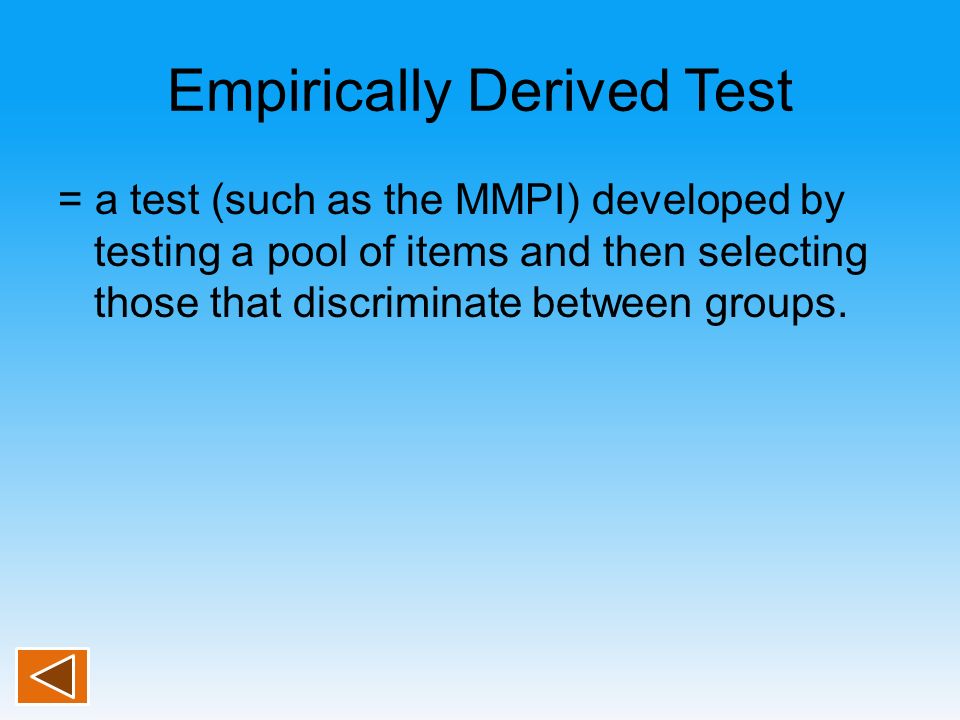 Empirically Derived Test

= a test (such as the MMPI) developed by testing a pool of items and then selecting those that discriminate between groups.